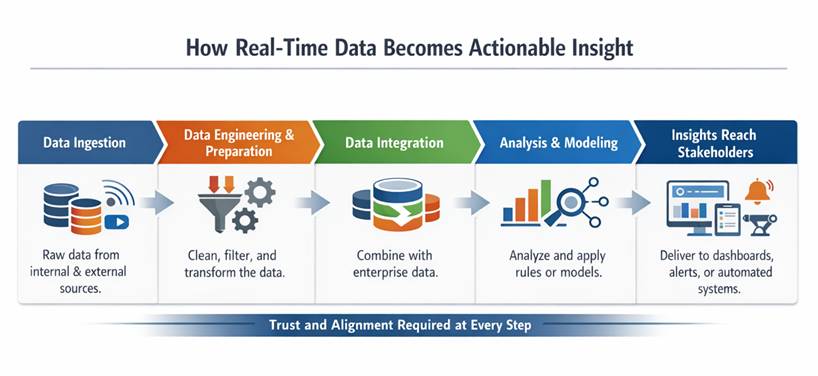 How Real-Time Data Becomes Actionable Insight

Data Ingestion

Raw data from internal & external sources.

Data Engineering & Preparation

Clean, filter, and transform the data.

Data Integration

Combine with enterprise data.

Analysis & Modeling

Analyze and apply rules or models.

Insights Reach Stakeholders

Deliver to dashboards, alerts, or automated systems.

Trust and Alignment Required at Every Step